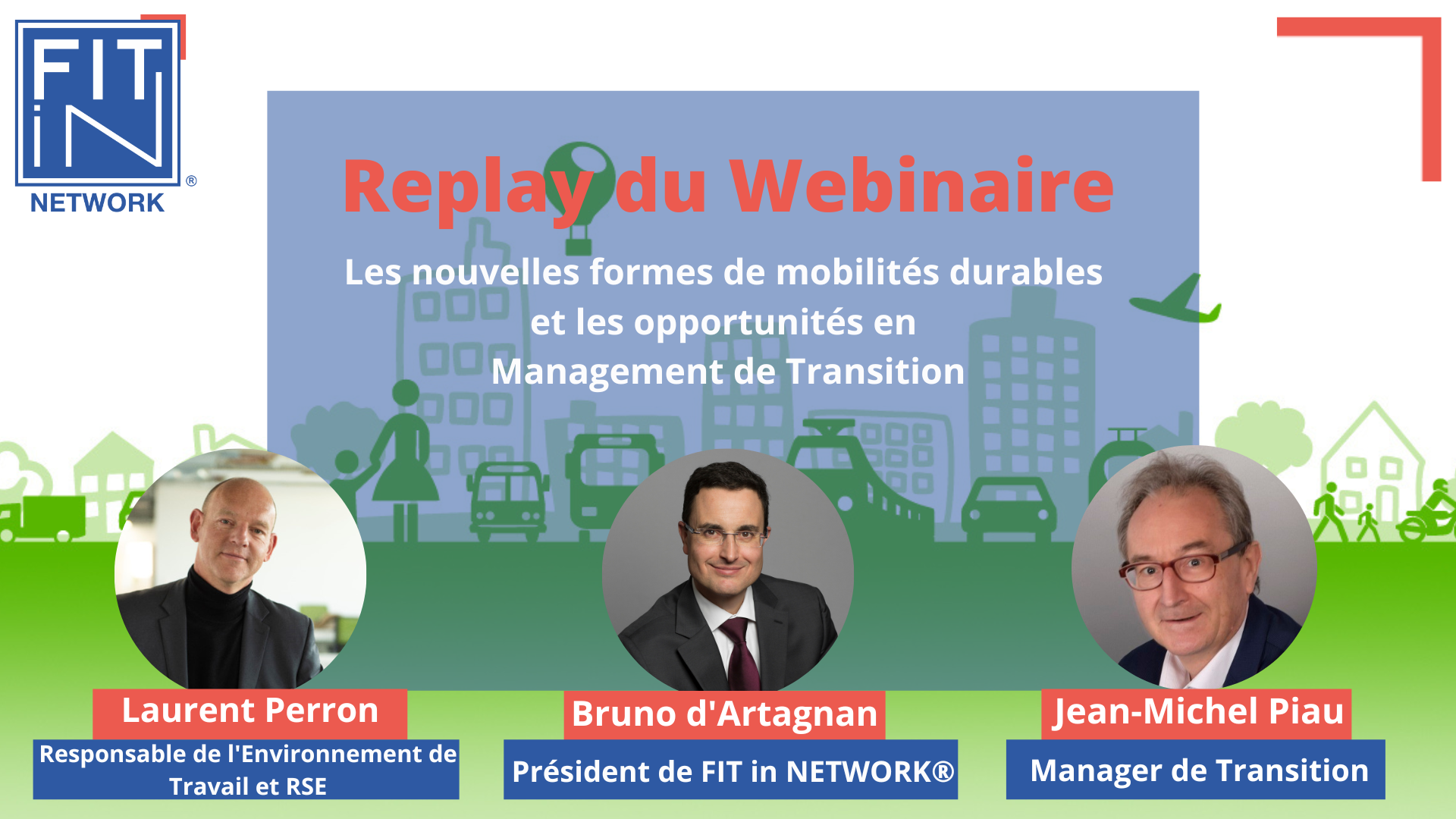 FIT iN ® NETWORK

Replay du Webinaire

Les nouvelles formes de mobilités durables et les opportunités en Management de Transition

Laurent Perron
Responsable de l'Environnement de Travail et RSE

Bruno d'Artagnan
Président de FIT in NETWORK®

Jean-Michel Piau
Manager de Transition